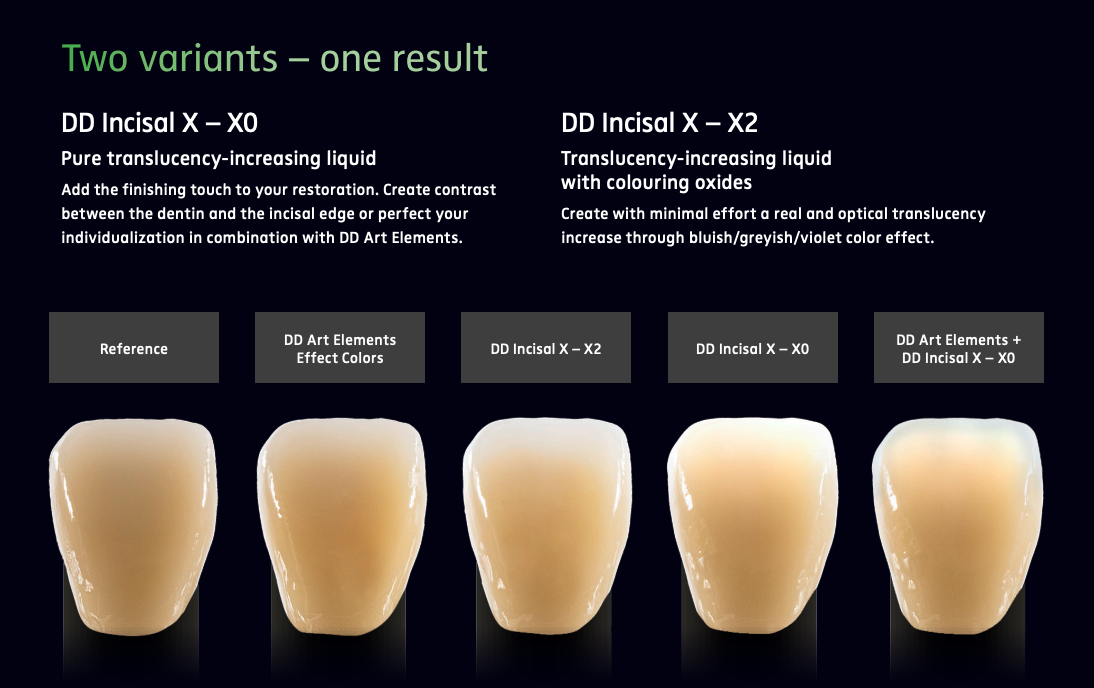 Two variants – one result

DD Incisal X – X0

Pure translucency-increasing liquid

Add the finishing touch to your restoration. Create contrast between the dentin and the incisal edge or perfect your individualization in combination with DD Art Elements.

DD Incisal X – X2

Translucency-increasing liquid with colouring oxides

Create with minimal effort a real and optical translucency increase through bluish/greyish/violet color effect.

Reference

DD Art Elements Effect Colors

DD Incisal X – X2

DD Incisal X – X0

DD Art Elements + DD Incisal X – X0